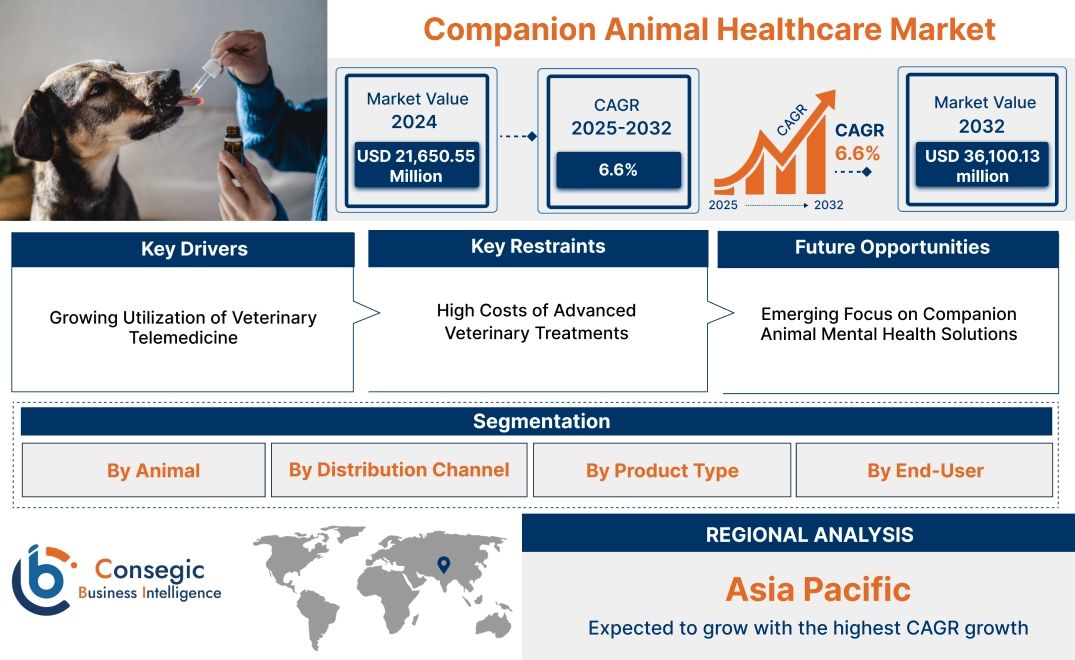 Companion Animal Healthcare Market

Market Value 2024

USD 21,650.55 Million

CAGR 2025-2032

6.6%

CAGR

CAGR 6.6%

2025

2032

Market Value 2032

USD 36,100.13 million

Key Drivers

Growing Utilization of Veterinary Telemedicine

Key Restraints

High Costs of Advanced Veterinary Treatments

Future Opportunities

Emerging Focus on Companion Animal Mental Health Solutions

Segmentation

By Animal

By Distribution Channel

By Product Type

By End-User

Consegic Business Intelligence

REGIONAL ANALYSIS

Asia Pacific

Expected to grow with the highest CAGR growth